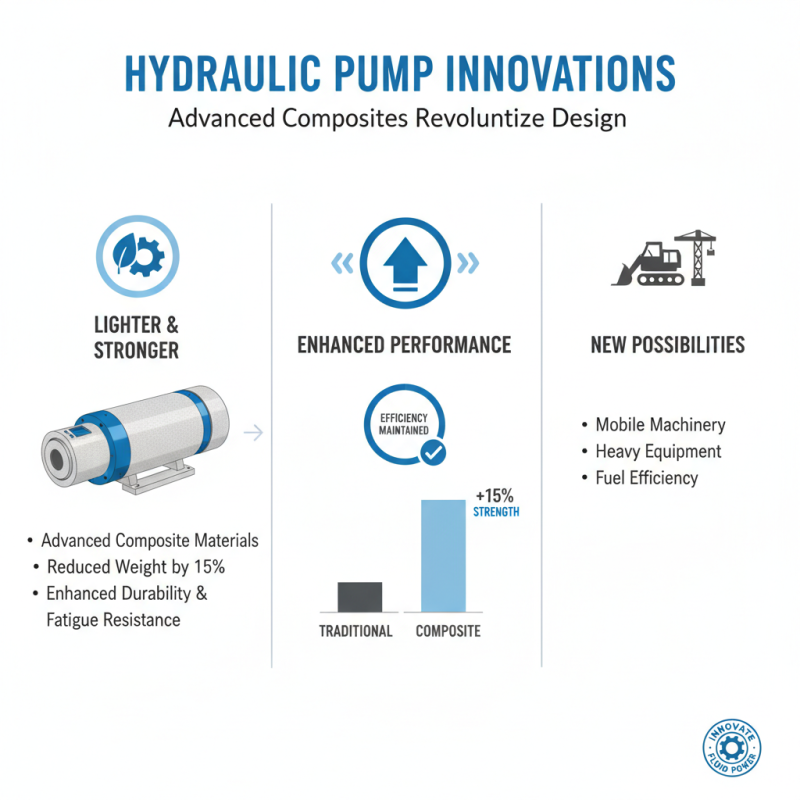 HYDRAULIC PUMP INNOVATIONS

Advanced Composites Revoluntize Design

LIGHTER & STRONGER

• Advanced Composite Materials
• Reduced Weight by 15%
• Enhanced Durability & Fatigue Resistance

ENHANCED PERFORMANCE

EFFICIENCY MAINTAINED

+15% STRENGTH

TRADITIONAL

COMPOSITE

NEW POSSIBILITIES

• Mobile Machinery
• Heavy Equipment
• Fuel Efficiency

INNOVATE
FLUID POWER